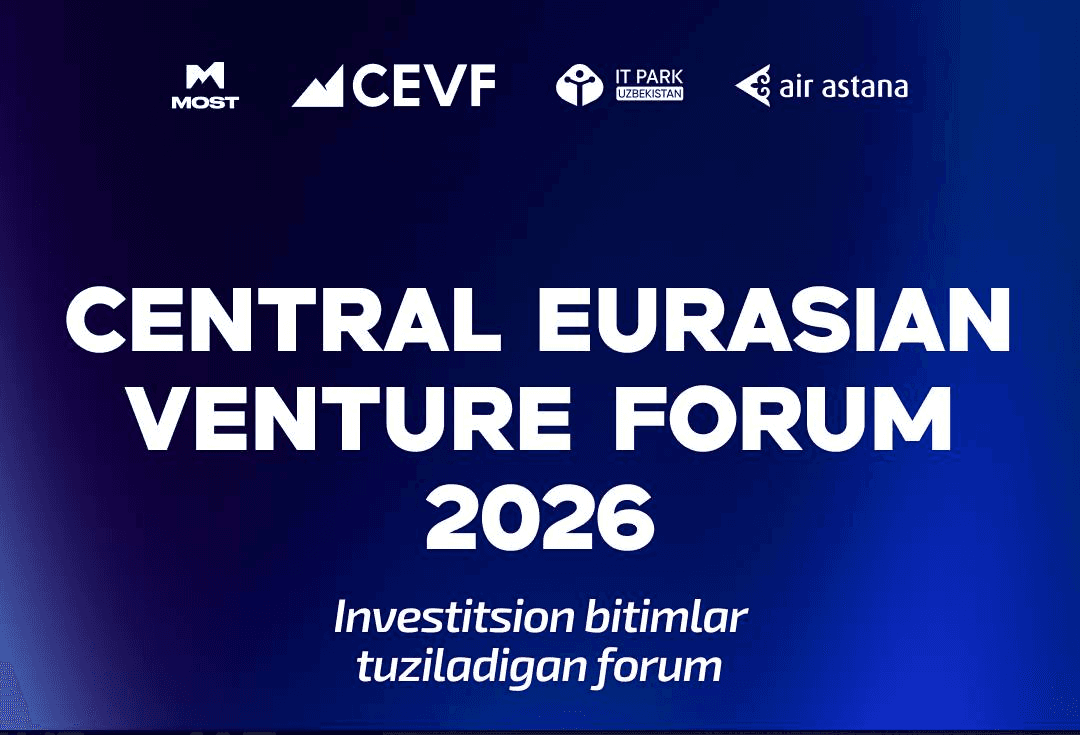 MOST CEVF IT PARK UZBEKISTAN air astana

CENTRAL EURASIAN VENTURE FORUM 2026

Investitsion bitimlar tuziladigan forum